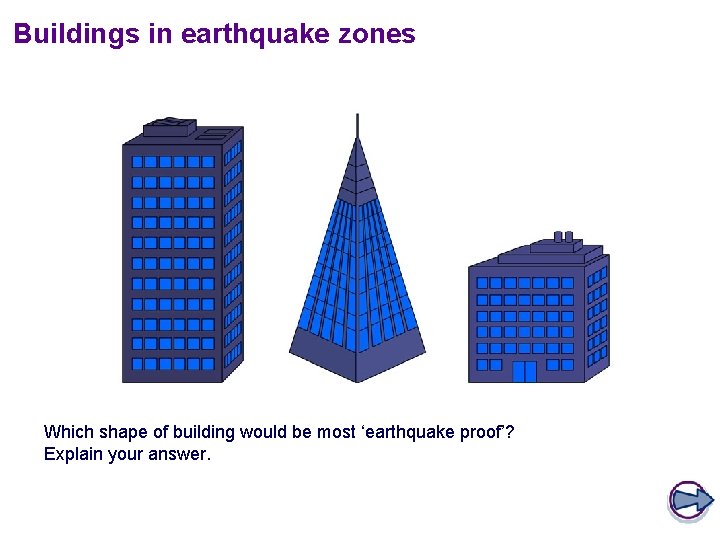 Buildings in earthquake zones

Which shape of building would be most ‘earthquake proof’? Explain your answer.